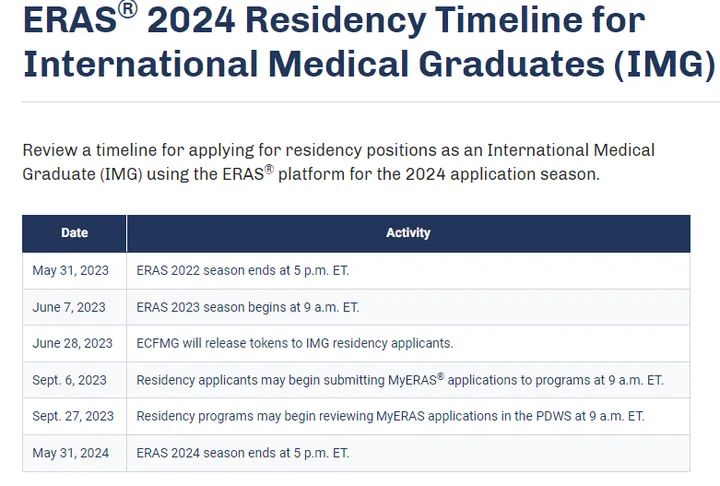 ERAS® 2024 Residency Timeline for International Medical Graduates (IMG)

Review a timeline for applying for residency positions as an International Medical Graduate (IMG) using the ERAS® platform for the 2024 application season.

| Date | Activity |
|---|---|
| May 31, 2023 | ERAS 2022 season ends at 5 p.m. ET. |
| June 7, 2023 | ERAS 2023 season begins at 9 a.m. ET. |
| June 28, 2023 | ECFMG will release tokens to IMG residency applicants. |
| Sept. 6, 2023 | Residency applicants may begin submitting MyERAS® applications to programs at 9 a.m. ET. |
| Sept. 27, 2023 | Residency programs may begin reviewing MyERAS applications in the PDWS at 9 a.m. ET. |
| May 31, 2024 | ERAS 2024 season ends at 5 p.m. ET. |